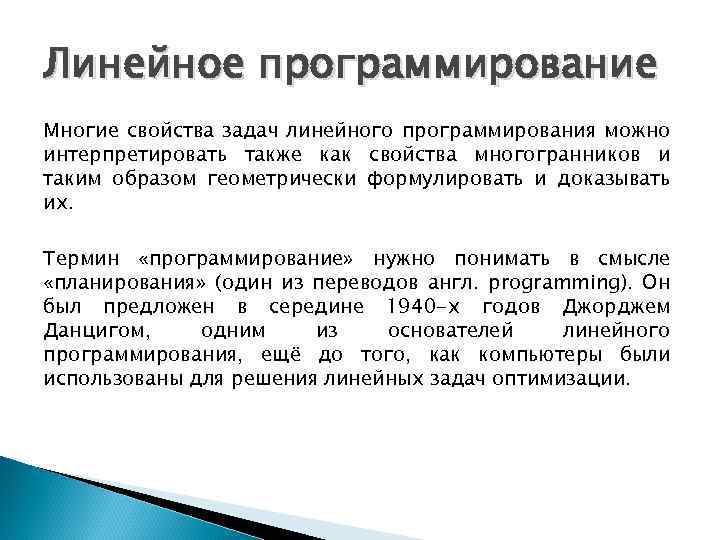 Линейное программирование

Многие свойства задач линейного программирования можно интерпретировать также как свойства многогранников и таким образом геометрически формулировать и доказывать их.

Термин «программирование» нужно понимать в смысле «планирования» (один из переводов англ. programming). Он был предложен в середине 1940-х годов Джорджем Данцигом, одним из основателей линейного программирования, ещё до того, как компьютеры были использованы для решения линейных задач оптимизации.